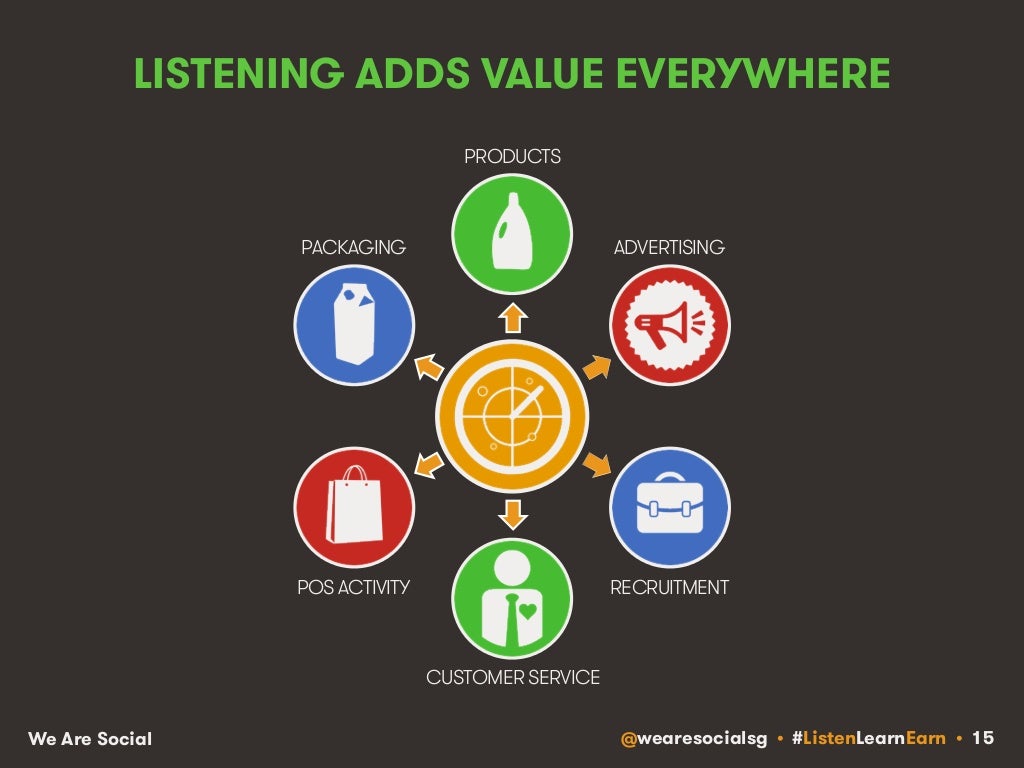 LISTENING ADDS VALUE EVERYWHERE

PRODUCTS

PACKAGING

ADVERTISING

POS ACTIVITY

RECRUITMENT

CUSTOMER SERVICE

We Are Social

@wearesocialsg • #ListenLearnEarn • 15